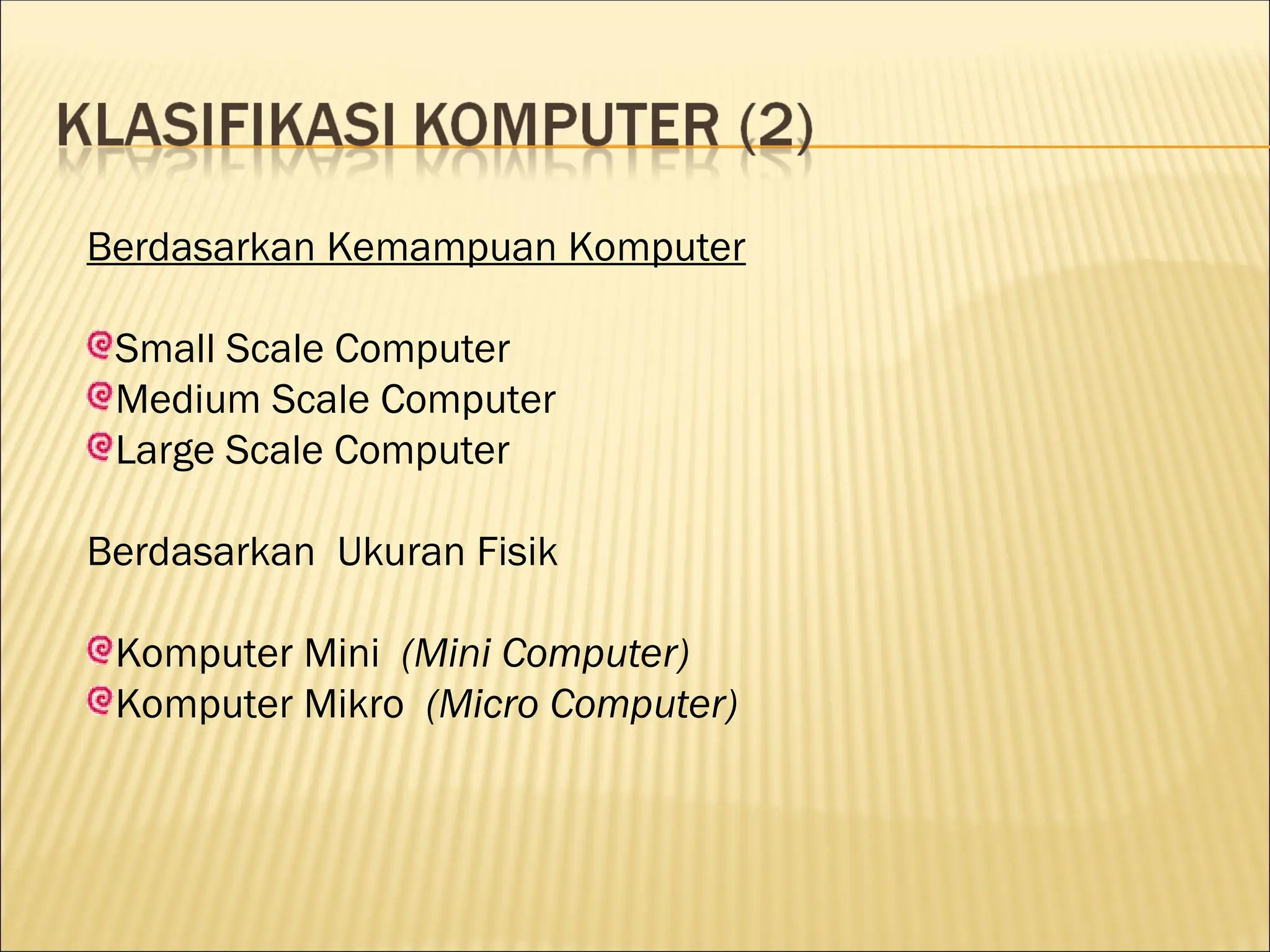 KLASIFIKASI KOMPUTER (2)

Berdasarkan Kemampuan Komputer

Small Scale Computer
Medium Scale Computer
Large Scale Computer

Berdasarkan Ukuran Fisik

Komputer Mini (Mini Computer)
Komputer Mikro (Micro Computer)